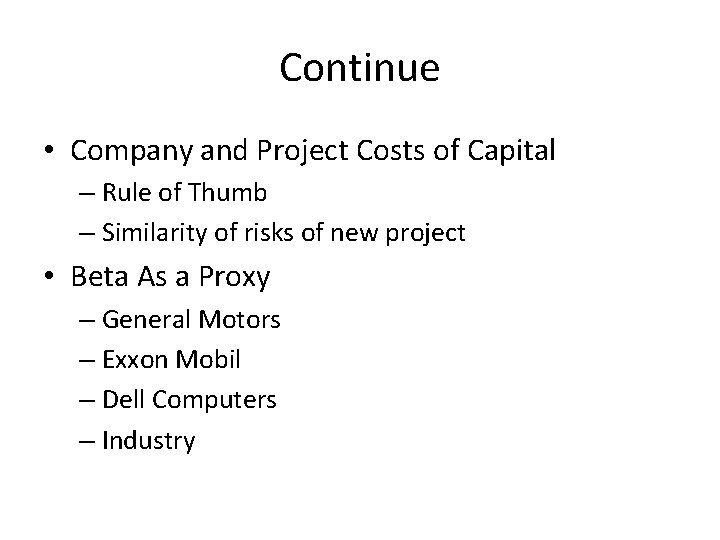 Continue

• Company and Project Costs of Capital
– Rule of Thumb
– Similarity of risks of new project
• Beta As a Proxy
– General Motors
– Exxon Mobil
– Dell Computers
– Industry